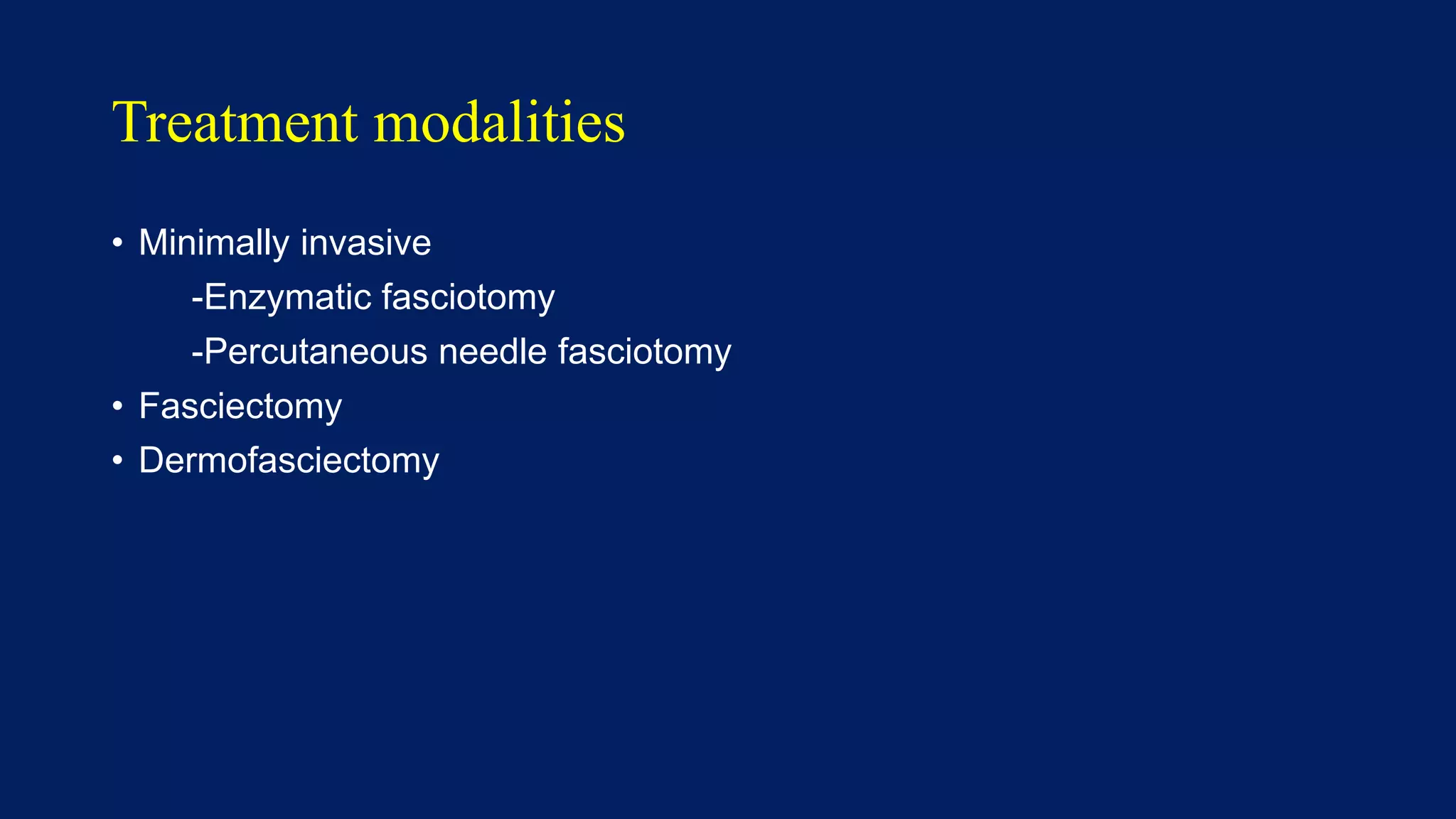 Treatment modalities

• Minimally invasive

-Enzymatic fasciotomy

-Percutaneous needle fasciotomy

• Fasciectomy

• Dermofasciectomy